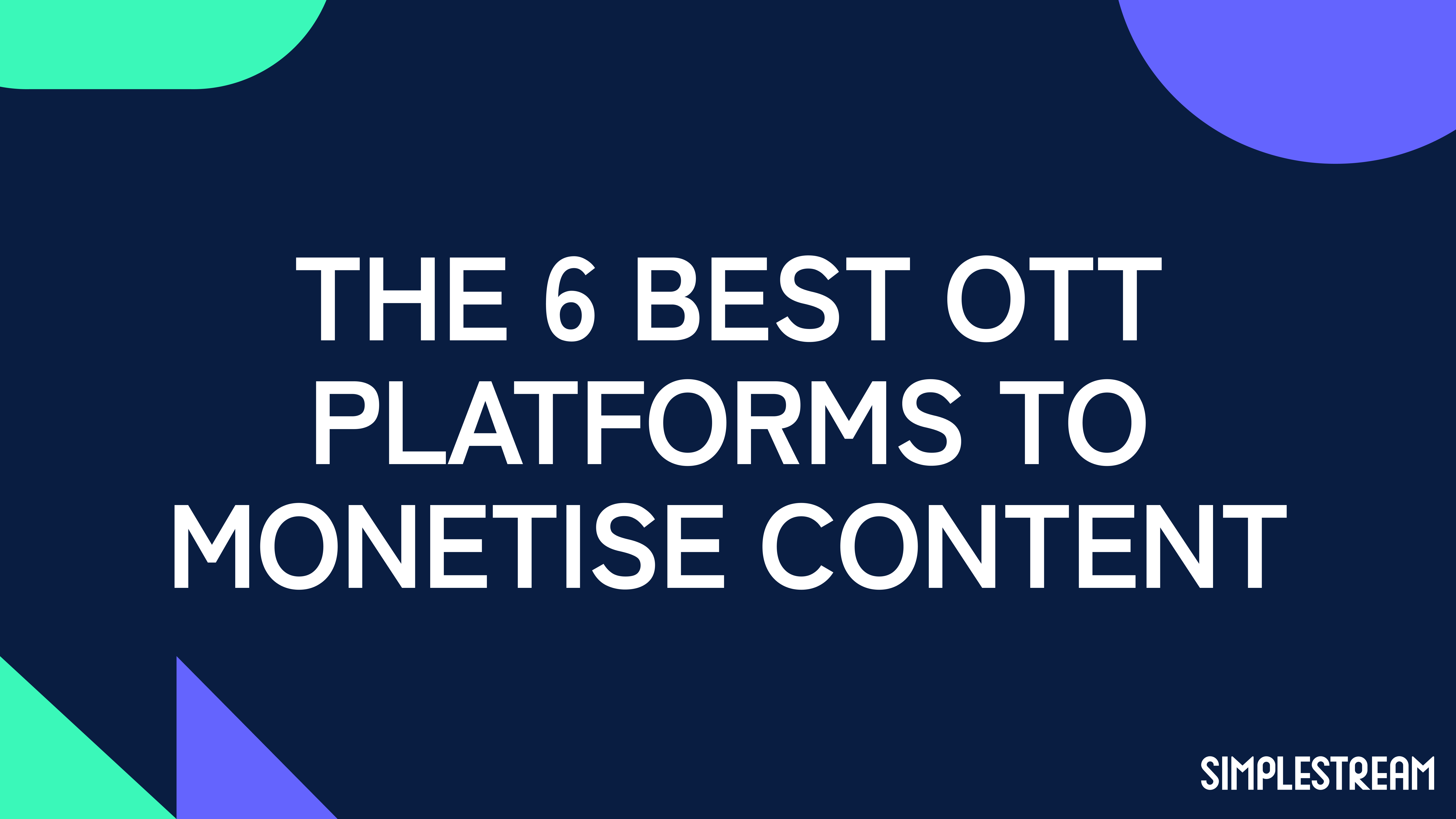 THE 6 BEST OTT PLATFORMS TO MONETISE CONTENT

SIMPLESTREAM